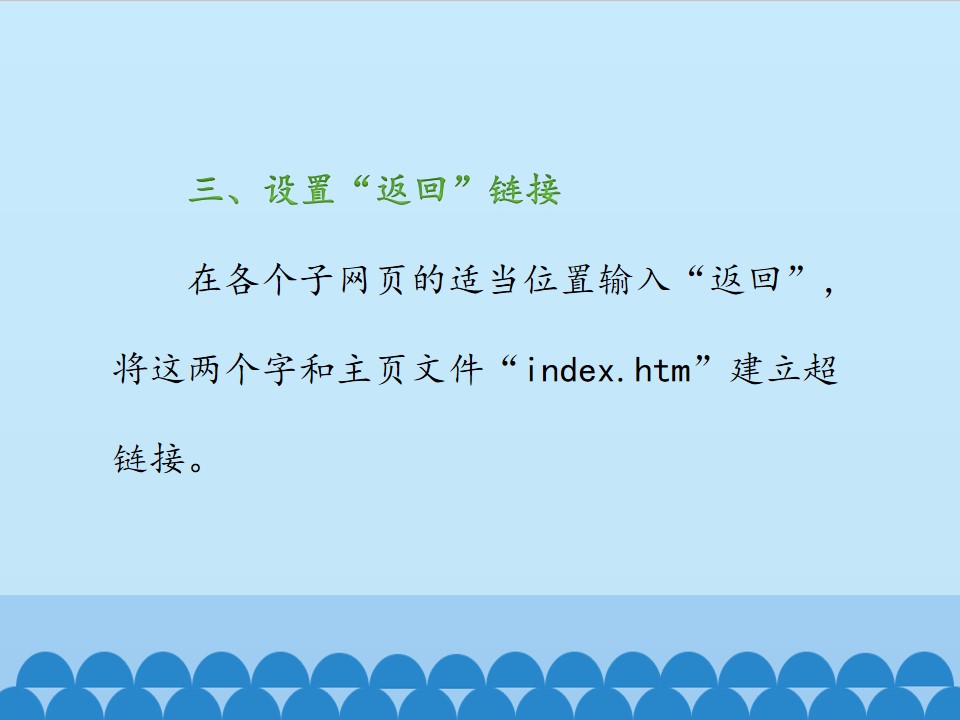 三、设置“返回”链接

在各个子网页的适当位置输入“返回”，将这两个字和主页文件“index.htm”建立超链接。